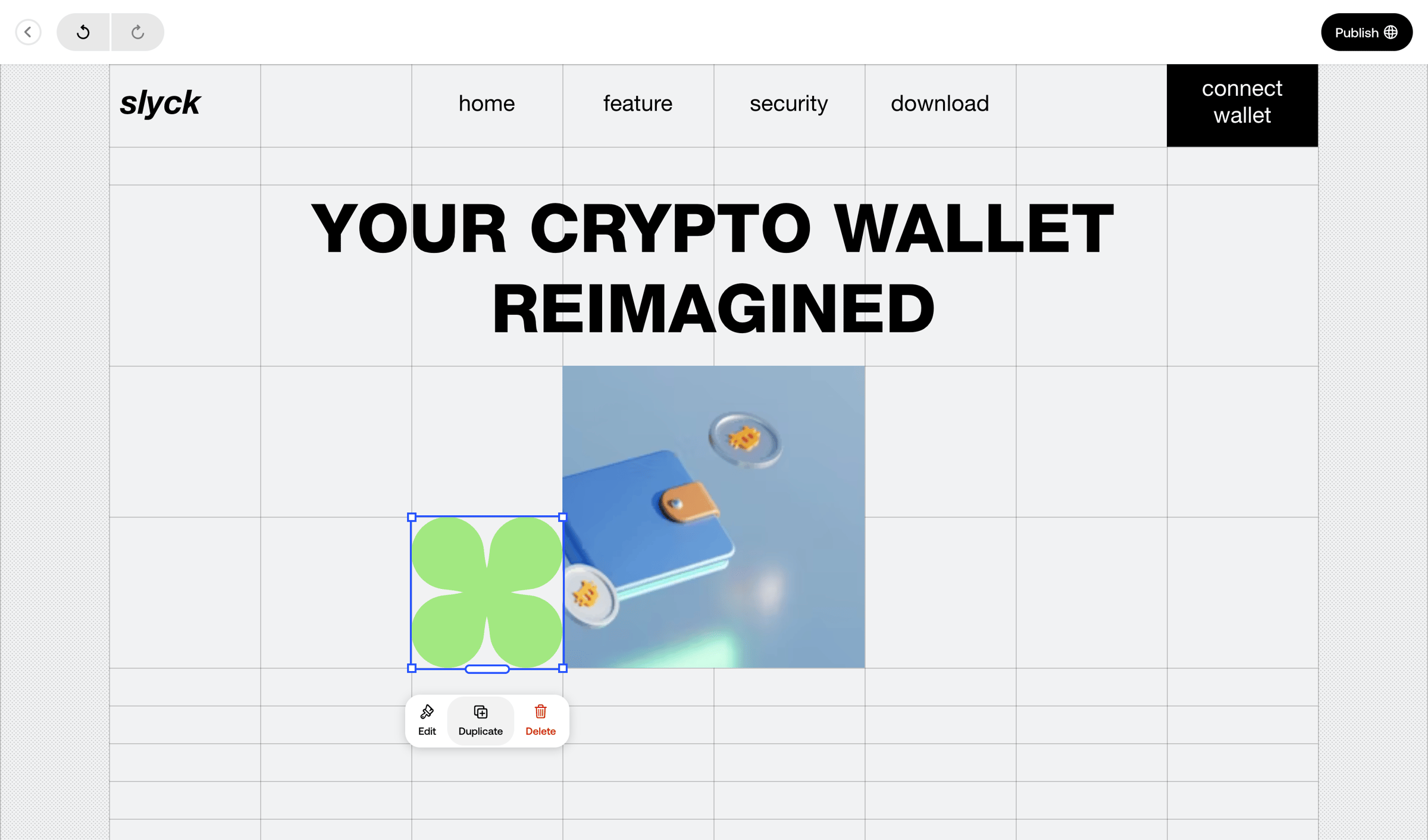 Publish

slyck

home

feature

security

download

connect wallet

YOUR CRYPTO WALLET REIMAGINED

Edit

Duplicate

Delete